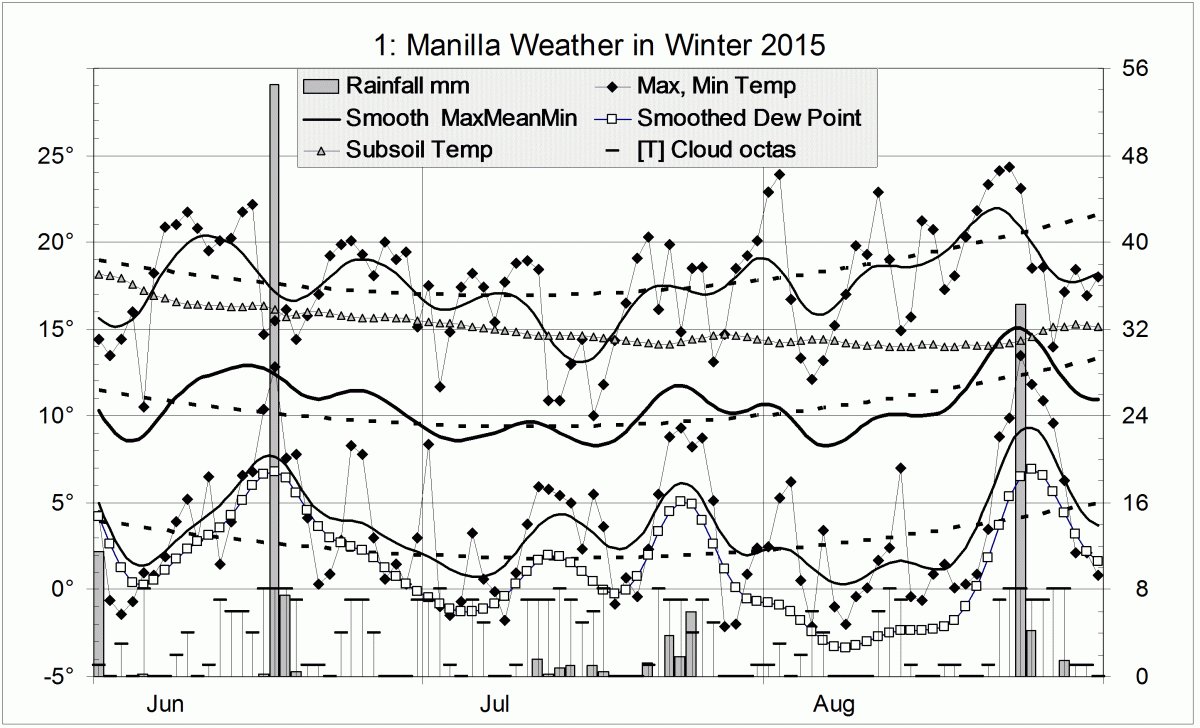 1: Manilla Weather in Winter 2015

Rainfall mm
Max, Min Temp
Smooth MaxMeanMin
Smoothed Dew Point
Subsoil Temp
[T] Cloud octas

25°
20°
15°
10°
5°
0°
-5°

56
48
40
32
24
16
8
0

Jun
Jul
Aug